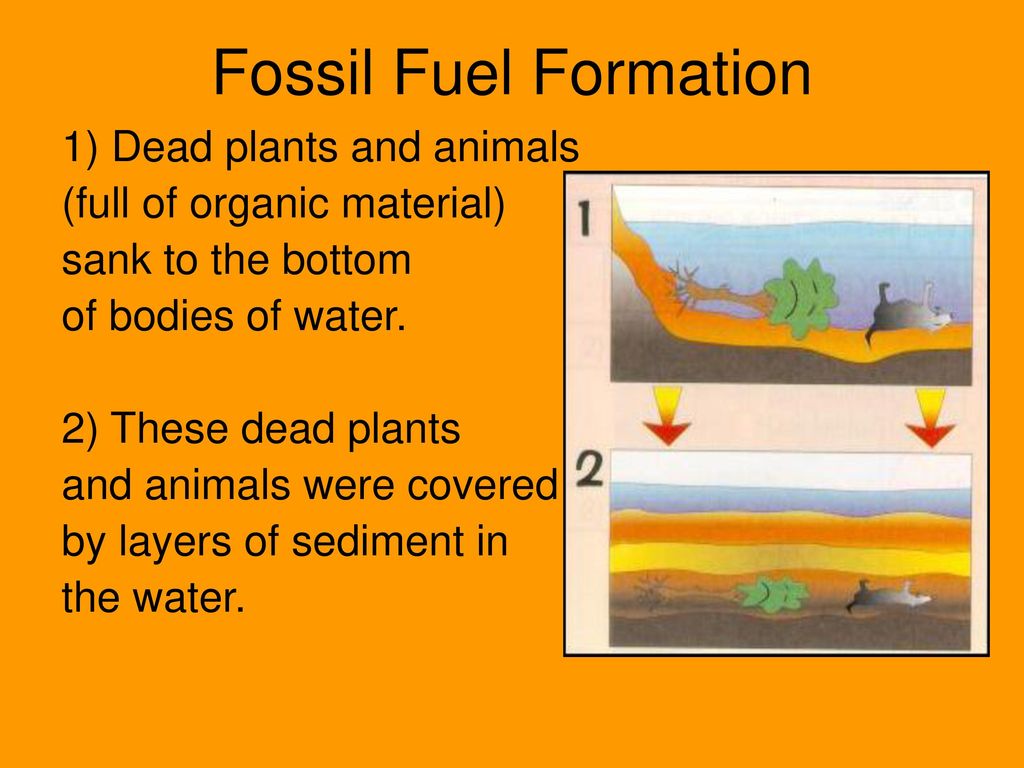 Fossil Fuel Formation

1) Dead plants and animals (full of organic material) sank to the bottom of bodies of water.

2) These dead plants and animals were covered by layers of sediment in the water.

1

2